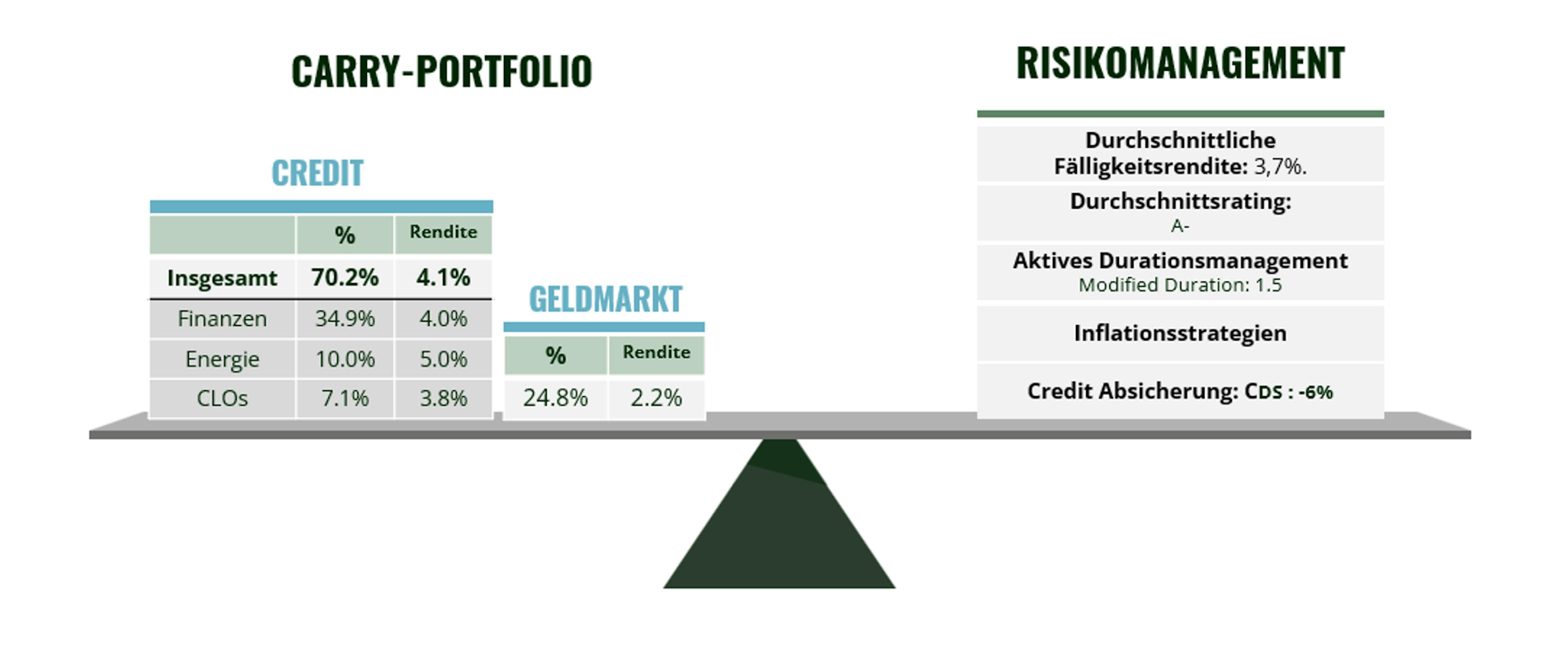 CARRY-PORTFOLIO

CREDIT

| | % | Rendite |
|---|---|---|
| Insgesamt | 70.2% | 4.1% |
| Finanzen | 34.9% | 4.0% |
| Energie | 10.0% | 5.0% |
| CLOs | 7.1% | 3.8% |

GELDMARKT

| % | Rendite |
|---|---|
| 24.8% | 2.2% |

RISIKOMANAGEMENT

Durchschnittliche Fälligkeitsrendite: 3,7%.

Durchschnittsrating: A-

Aktives Durationsmanagement
Modified Duration: 1.5

Inflationsstrategien

Credit Absicherung: CDS : -6%